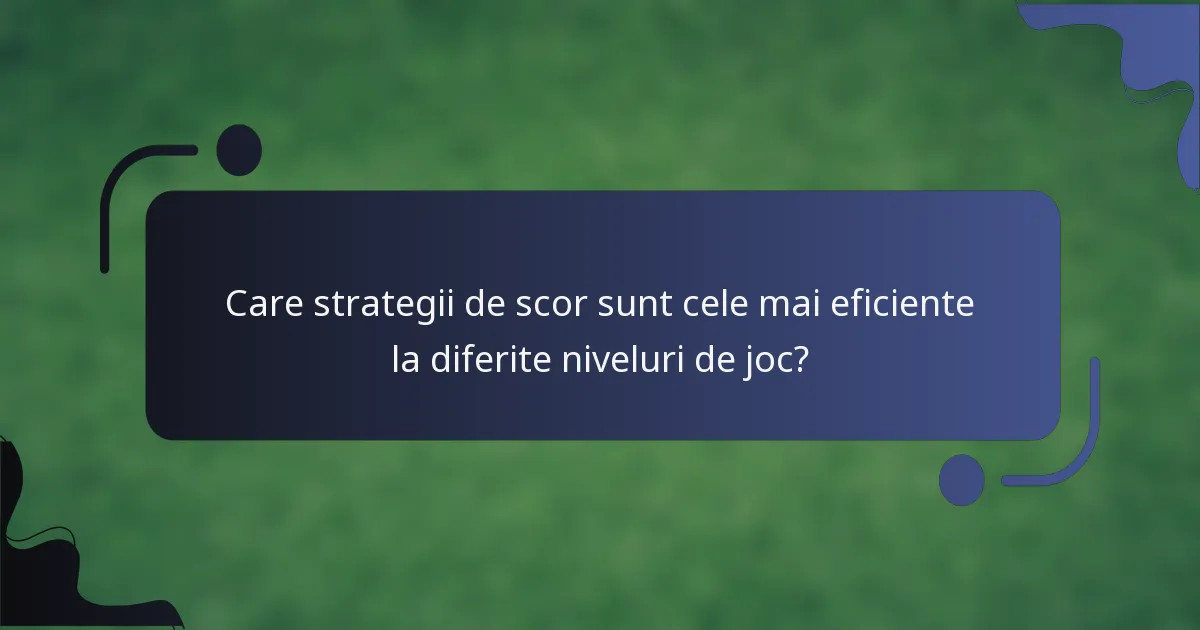 Care strategii de scor sunt cele mai eficiente la diferite niveluri de joc?